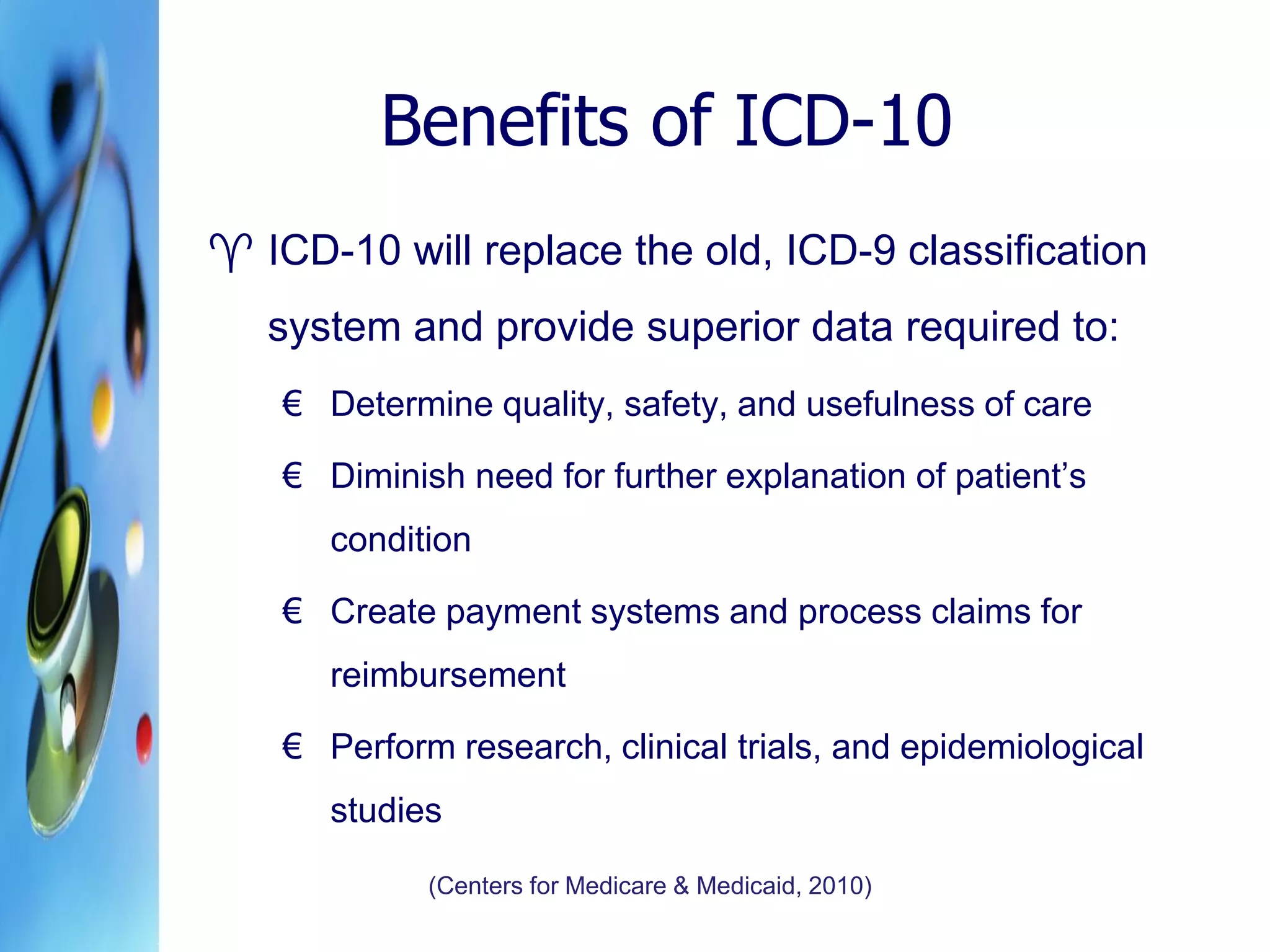 Benefits of ICD-10

♈ ICD-10 will replace the old, ICD-9 classification system and provide superior data required to:

€ Determine quality, safety, and usefulness of care

€ Diminish need for further explanation of patient's condition

€ Create payment systems and process claims for reimbursement

€ Perform research, clinical trials, and epidemiological studies

(Centers for Medicare & Medicaid, 2010)